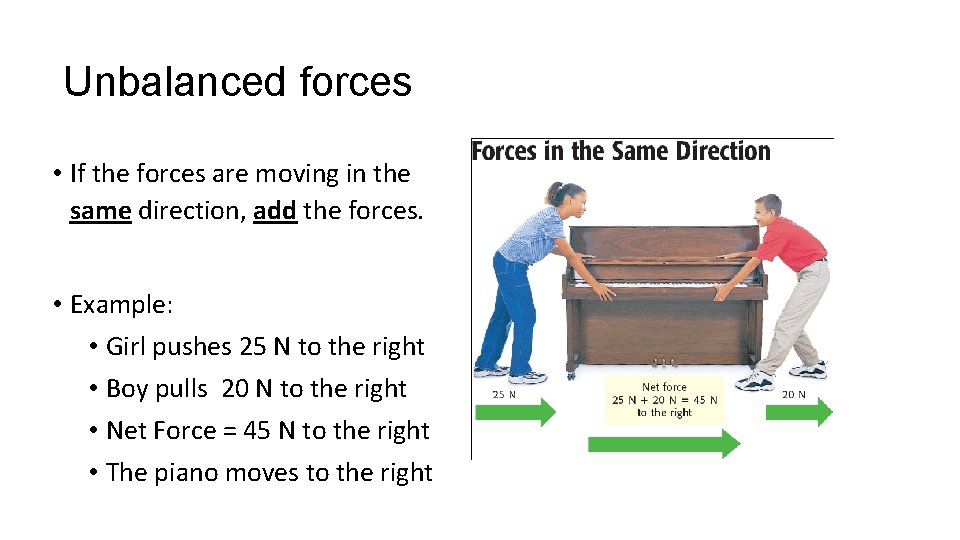 Unbalanced forces

• If the forces are moving in the same direction, add the forces.

• Example:
  • Girl pushes 25 N to the right
  • Boy pulls 20 N to the right
  • Net Force = 45 N to the right
  • The piano moves to the right

Forces in the Same Direction

25 N

Net force
25 N + 20 N = 45 N
to the right

20 N